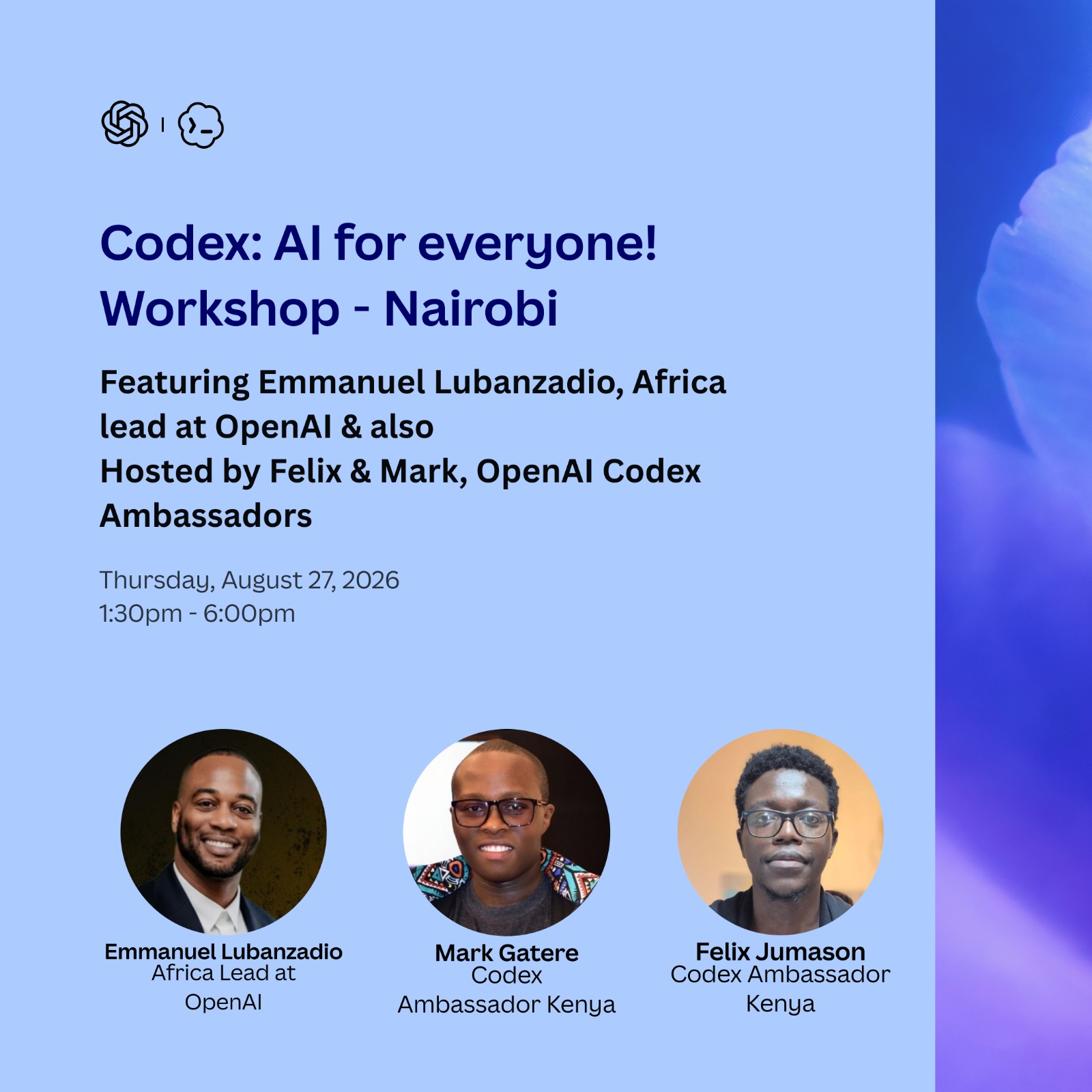 Codex: AI for everyone!
Workshop - Nairobi

Featuring Emmanuel Lubanzadio, Africa lead at OpenAI & also
Hosted by Felix & Mark, OpenAI Codex Ambassadors

Thursday, August 27, 2026
1:30pm - 6:00pm

Emmanuel Lubanzadio
Africa Lead at OpenAI

Mark Gatere
Codex Ambassador Kenya

Felix Jumason
Codex Ambassador Kenya